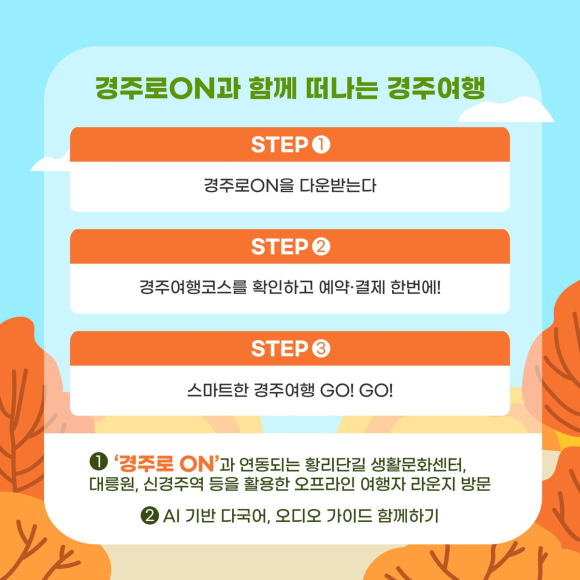 경주로ON과 함께 떠나는 경주여행

STEP ❶

경주로ON을 다운받는다

STEP ❷

경주여행코스를 확인하고 예약·결제 한번에!

STEP ❸

스마트한 경주여행 GO! GO!

❶ '경주로 ON'과 연동되는 황리단길 생활문화센터, 대릉원, 신경주역 등을 활용한 오프라인 여행자 라운지 방문

❷ AI 기반 다국어, 오디오 가이드 함께하기